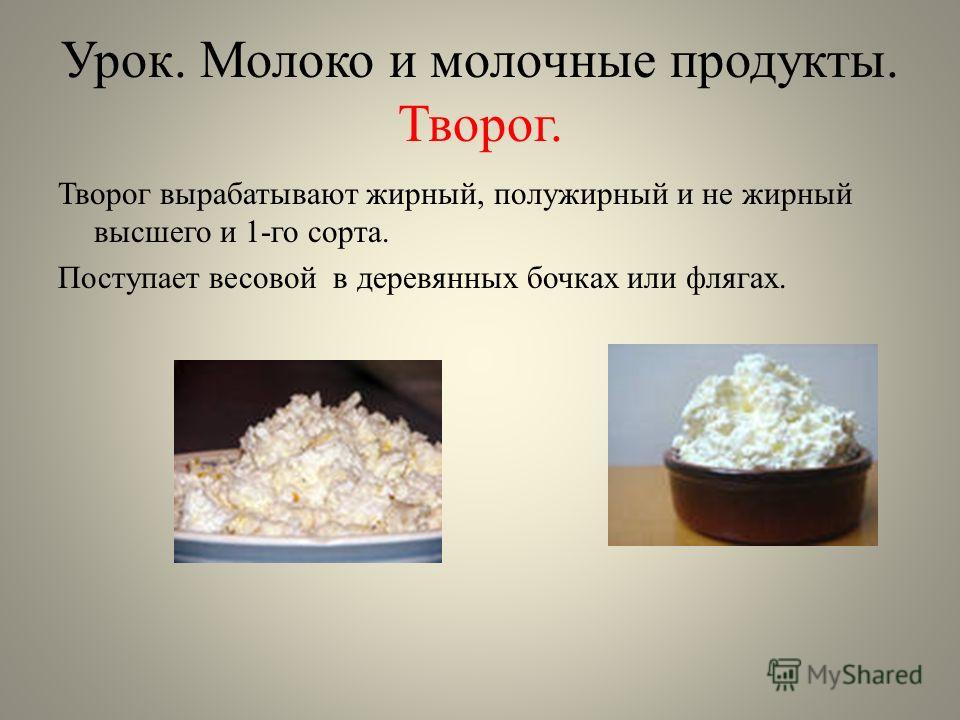 Урок. Молоко и молочные продукты. Творог.

Творог вырабатывают жирный, полужирный и не жирный высшего и 1-го сорта.

Поступает весовой в деревянных бочках или флягах.

MyShared